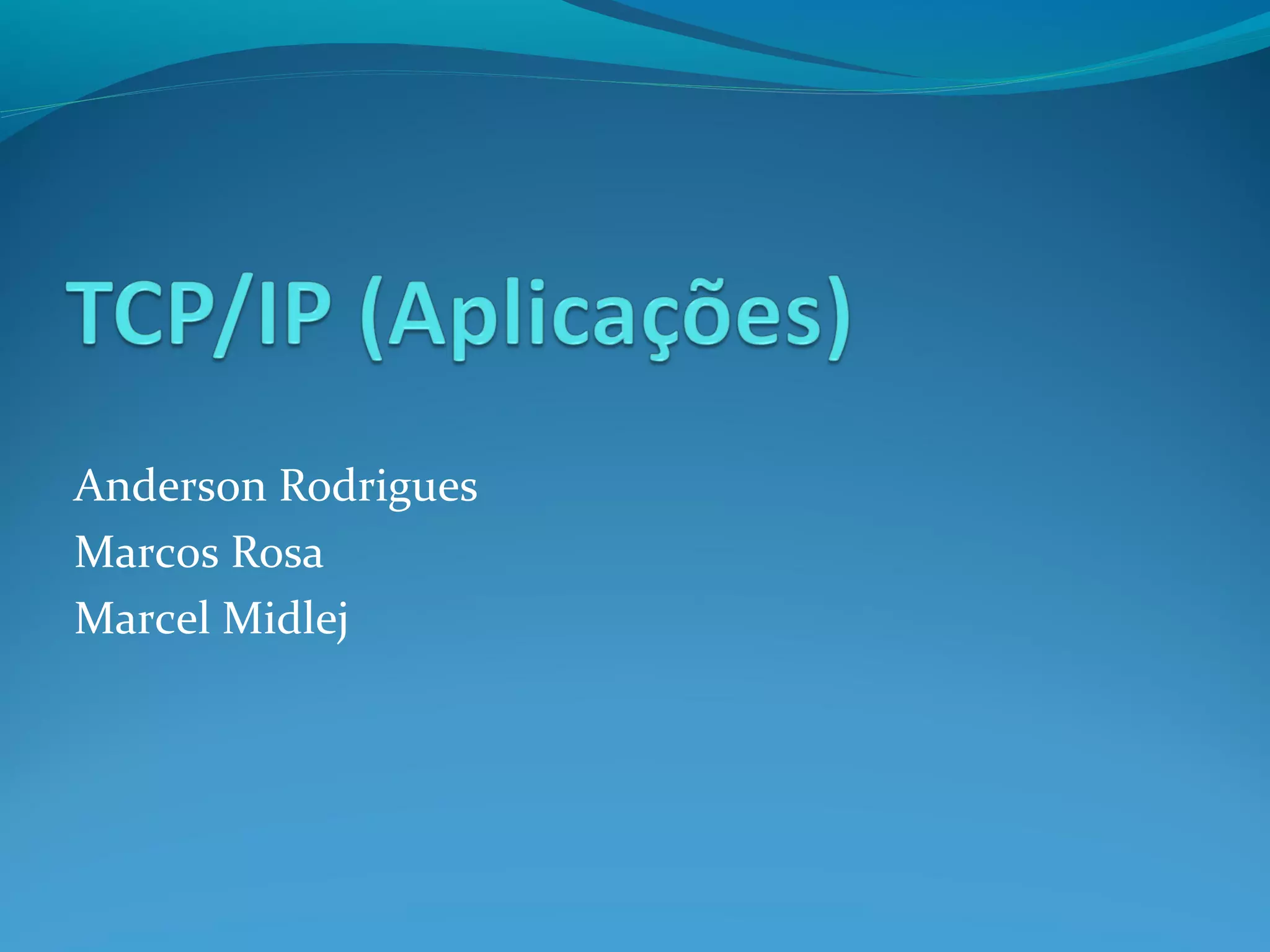 TCP/IP (Aplicações)

Anderson Rodrigues
Marcos Rosa
Marcel Midlej